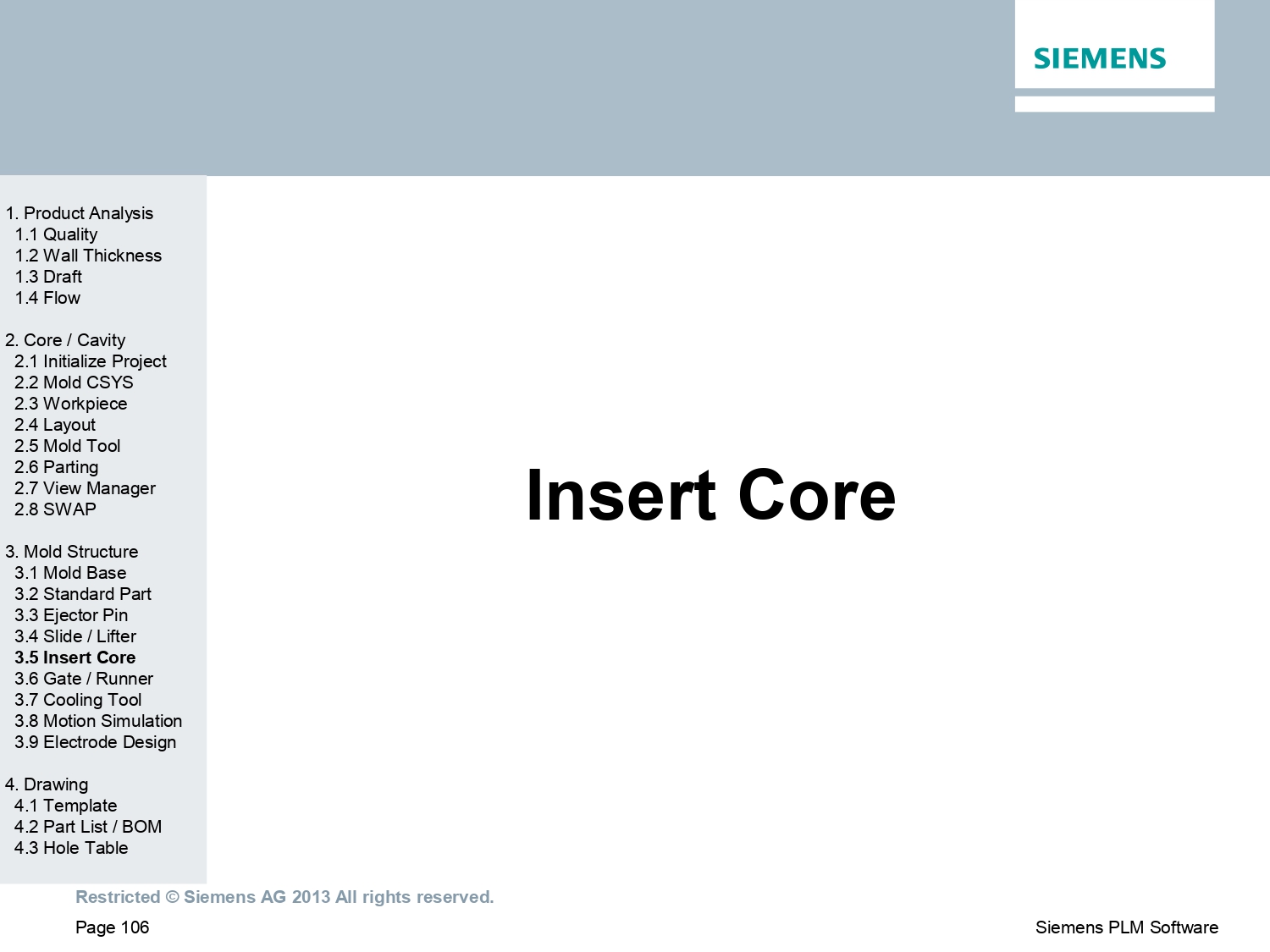 SIEMENS

1. Product Analysis
1.1 Quality
1.2 Wall Thickness
1.3 Draft
1.4 Flow

2. Core / Cavity
2.1 Initialize Project
2.2 Mold CSYS
2.3 Workpiece
2.4 Layout
2.5 Mold Tool
2.6 Parting
2.7 View Manager
2.8 SWAP

3. Mold Structure
3.1 Mold Base
3.2 Standard Part
3.3 Ejector Pin
3.4 Slide / Lifter
3.5 Insert Core
3.6 Gate / Runner
3.7 Cooling Tool
3.8 Motion Simulation
3.9 Electrode Design

4. Drawing
4.1 Template
4.2 Part List / BOM
4.3 Hole Table

Insert Core

Restricted © Siemens AG 2013 All rights reserved.

Page 106

Siemens PLM Software